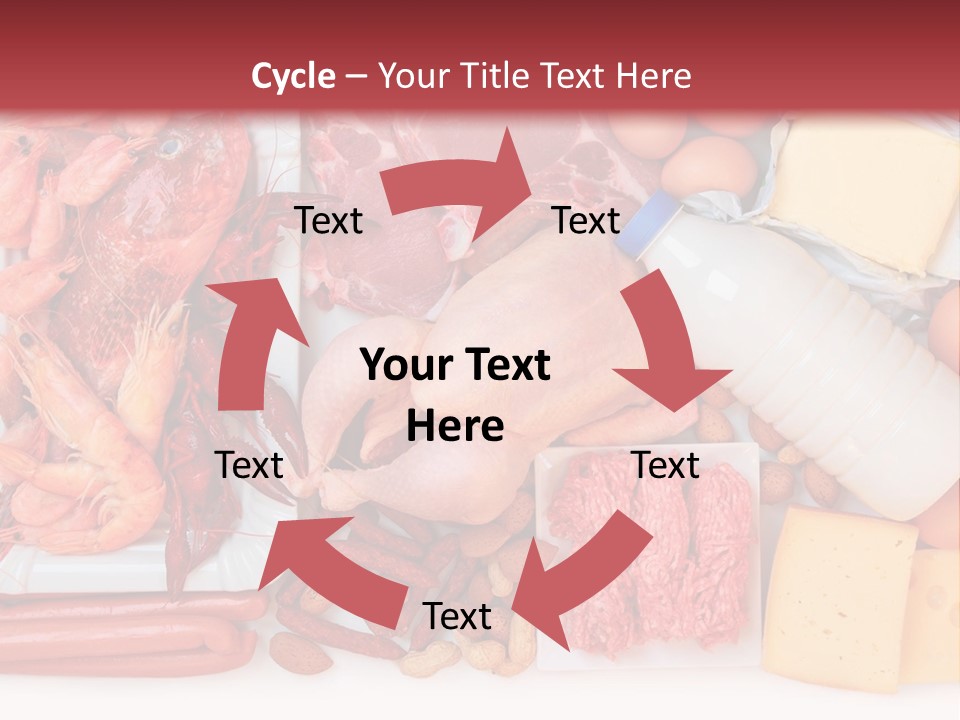 Cycle – Your Title Text Here

Text

Text

Your Text Here

Text

Text

Text